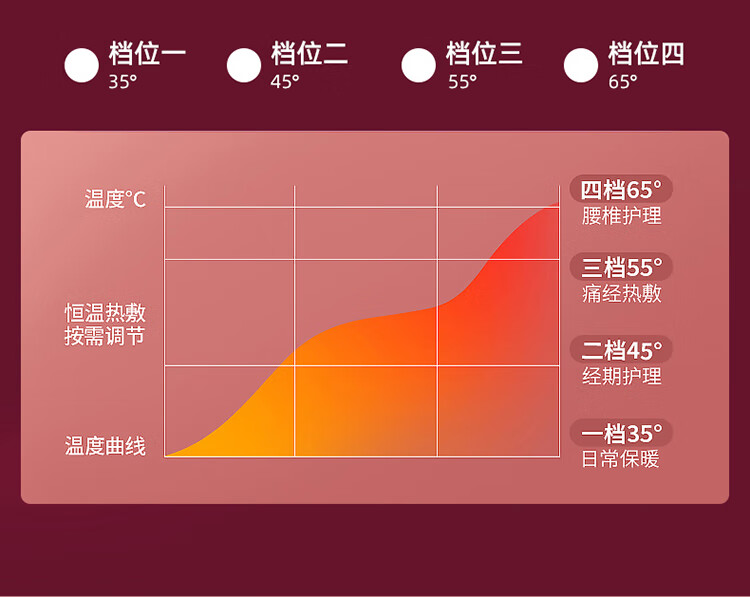 档位一
35°

档位二
45°

档位三
55°

档位四
65°

温度°C

恒温热敷
按需调节

温度曲线

四档65°
腰椎护理

三档55°
痛经热敷

二档45°
经期护理

一档35°
日常保暖